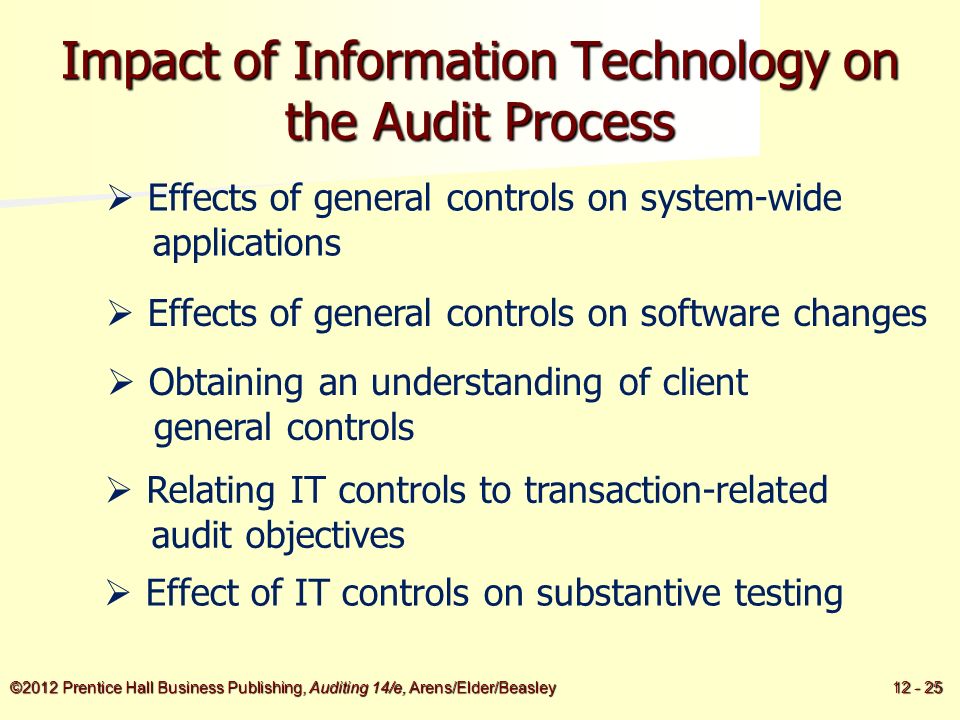 Impact of Information Technology on the Audit Process

➢ Effects of general controls on system-wide applications

➢ Effects of general controls on software changes

➢ Obtaining an understanding of client general controls

➢ Relating IT controls to transaction-related audit objectives

➢ Effect of IT controls on substantive testing

©2012 Prentice Hall Business Publishing, Auditing 14/e, Arens/Elder/Beasley

12 - 25